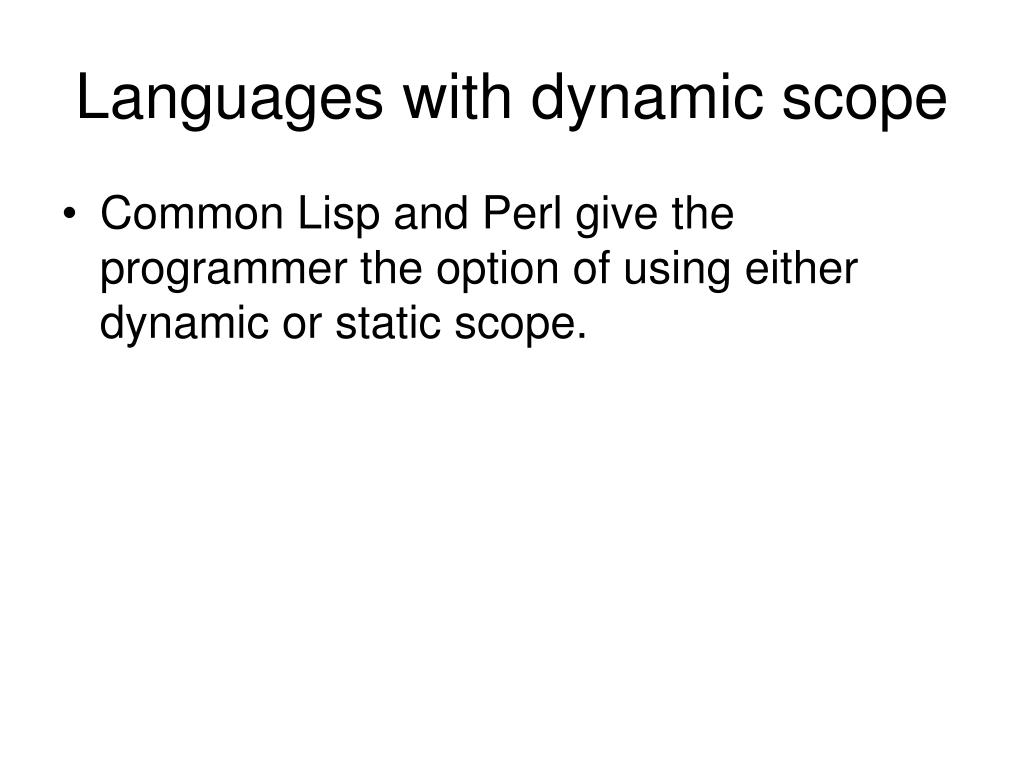 Languages with dynamic scope

• Common Lisp and Perl give the programmer the option of using either dynamic or static scope.